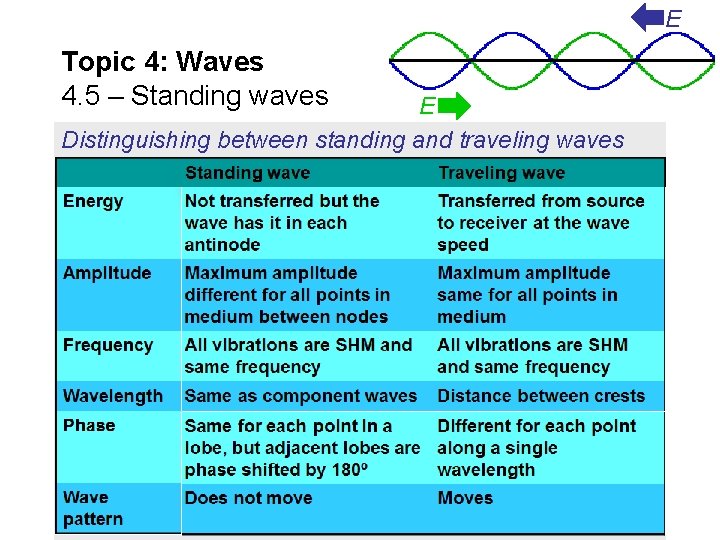 Topic 4: Waves
4.5 – Standing waves

E

E

Distinguishing between standing and traveling waves

| | Standing wave | Traveling wave |
|---|---|---|
| Energy | Not transferred but the wave has it in each antinode | Transferred from source to receiver at the wave speed |
| Amplitude | Maximum amplitude different for all points in medium between nodes | Maximum amplitude same for all points in medium |
| Frequency | All vibrations are SHM and same frequency | All vibrations are SHM and same frequency |
| Wavelength | Same as component waves | Distance between crests |
| Phase | Same for each point in a lobe, but adjacent lobes are phase shifted by 180º | Different for each point along a single wavelength |
| Wave pattern | Does not move | Moves |